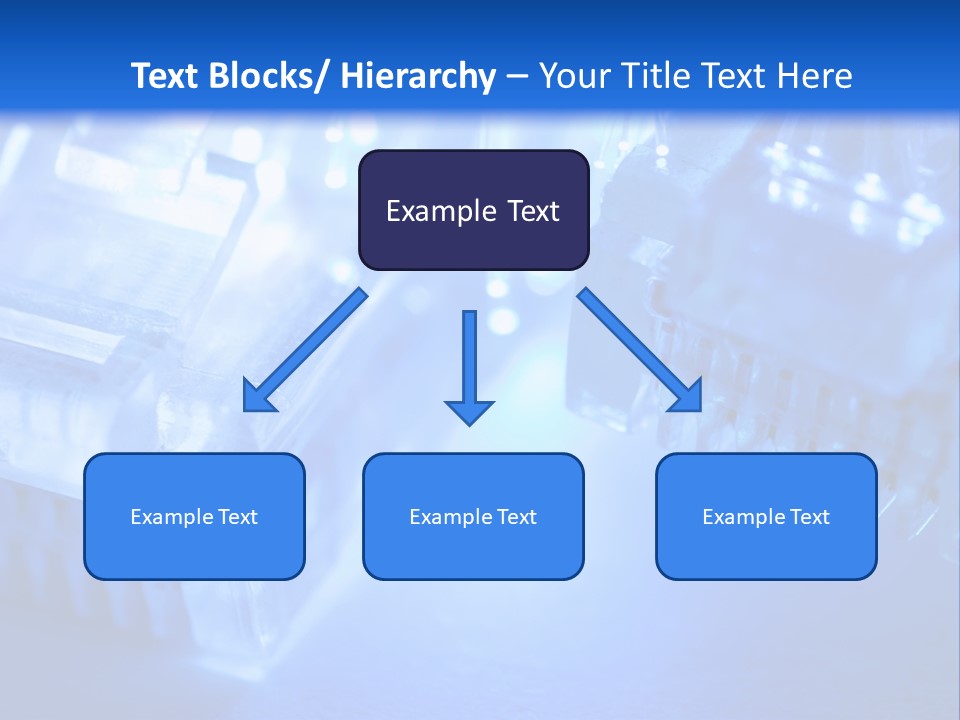 Text Blocks/ Hierarchy – Your Title Text Here

Example Text

Example Text

Example Text

Example Text